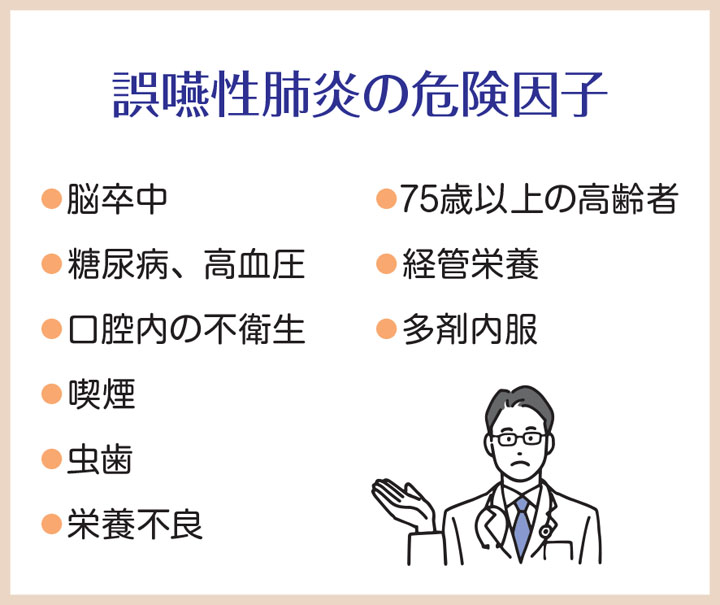 誤嚥性肺炎の危険因子

●脳卒中
●糖尿病、高血圧
●口腔内の不衛生
●喫煙
●虫歯
●栄養不良

●75歳以上の高齢者
●経管栄養
●多剤内服